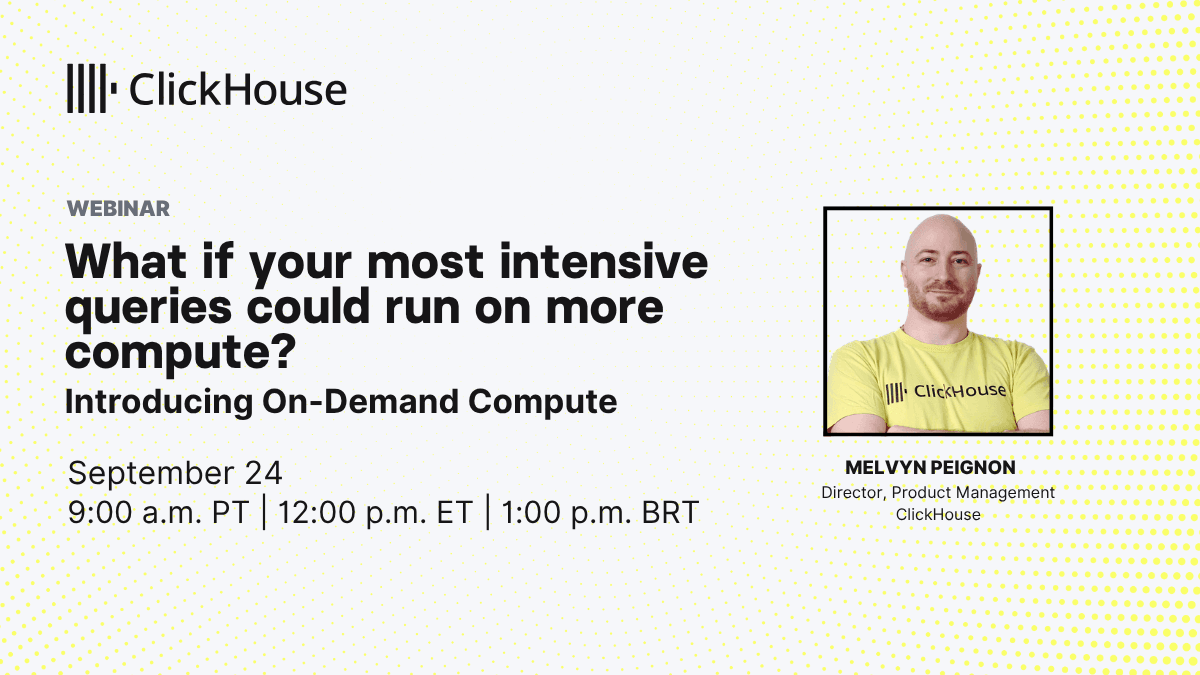 ClickHouse

WEBINAR

What if your most intensive queries could run on more compute?

Introducing On-Demand Compute

September 24
9:00 a.m. PT | 12:00 p.m. ET | 1:00 p.m. BRT

ClickHouse

MELVYN PEIGNON
Director, Product Management
ClickHouse